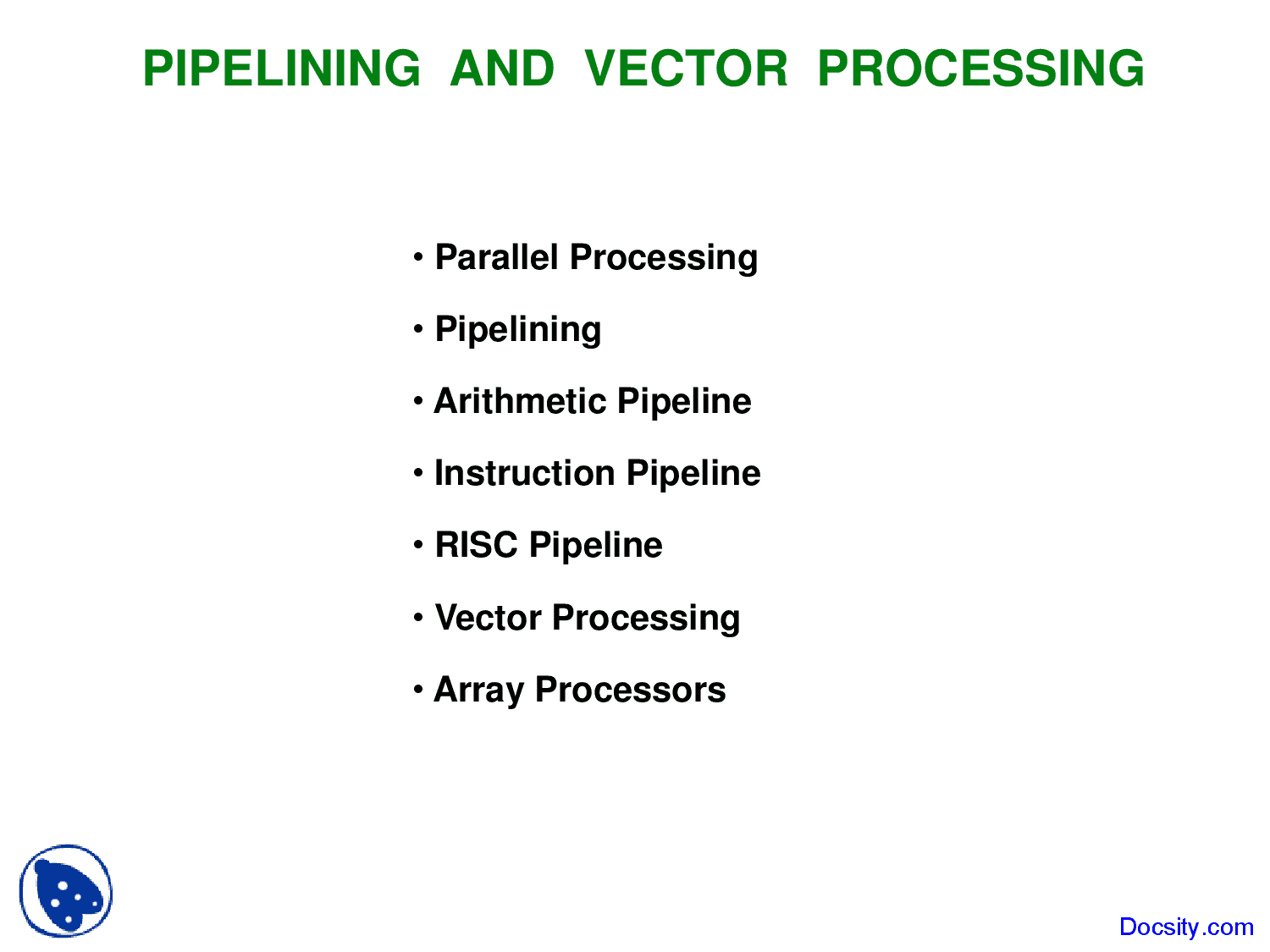 PIPELINING AND VECTOR PROCESSING

• Parallel Processing

• Pipelining

• Arithmetic Pipeline

• Instruction Pipeline

• RISC Pipeline

• Vector Processing

• Array Processors

Docsity.com